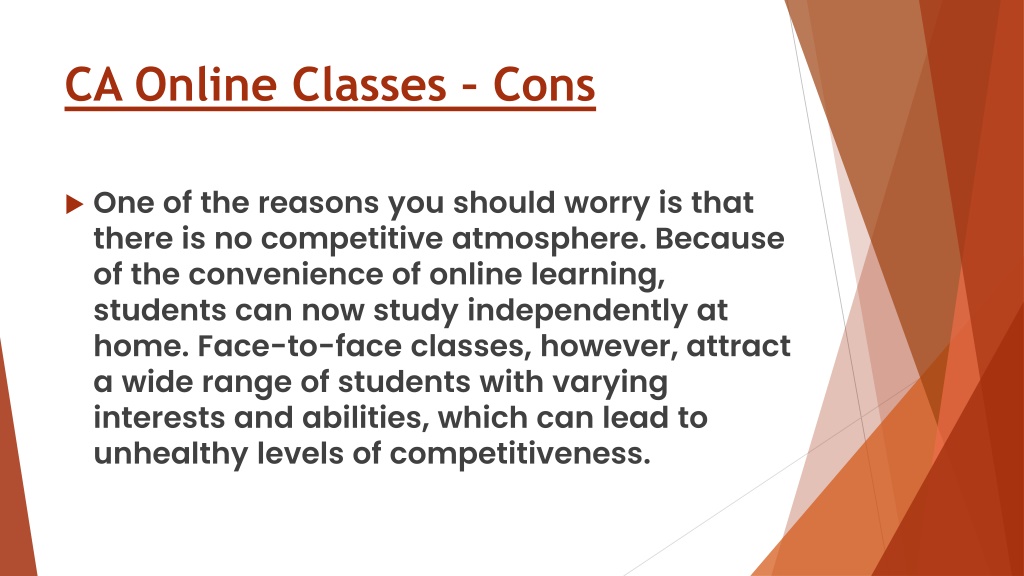 CA Online Classes - Cons

One of the reasons you should worry is that there is no competitive atmosphere. Because of the convenience of online learning, students can now study independently at home. Face-to-face classes, however, attract a wide range of students with varying interests and abilities, which can lead to unhealthy levels of competitiveness.